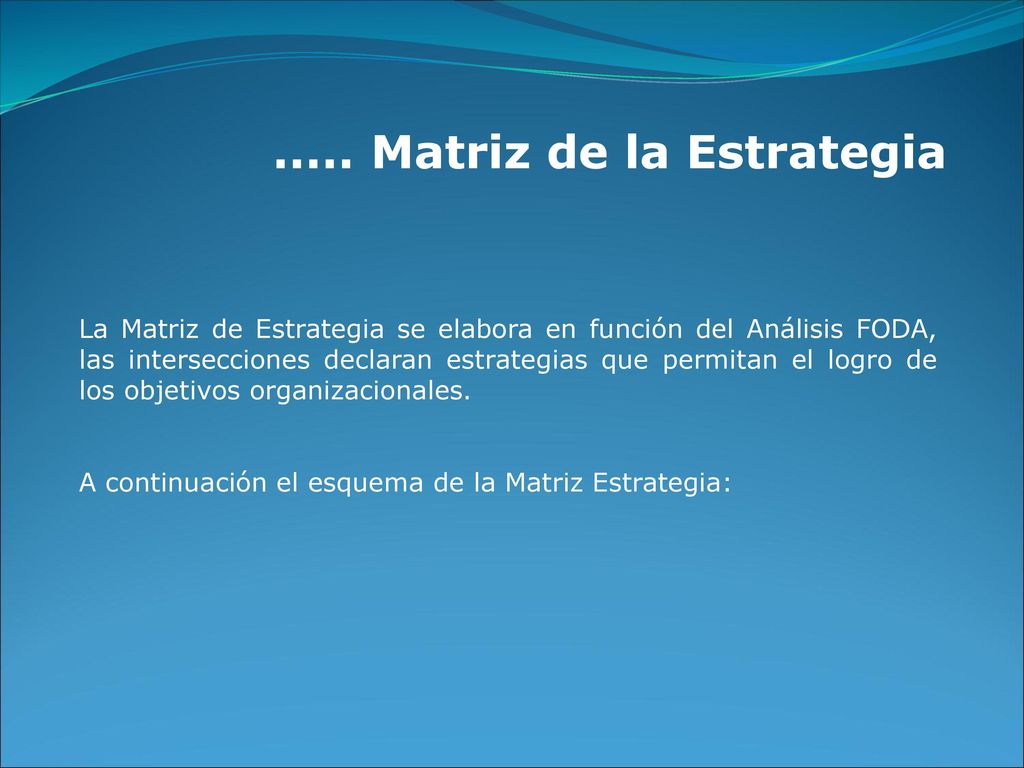 ….. Matriz de la Estrategia

La Matriz de Estrategia se elabora en función del Análisis FODA, las intersecciones declaran estrategias que permitan el logro de los objetivos organizacionales.

A continuación el esquema de la Matriz Estrategia: